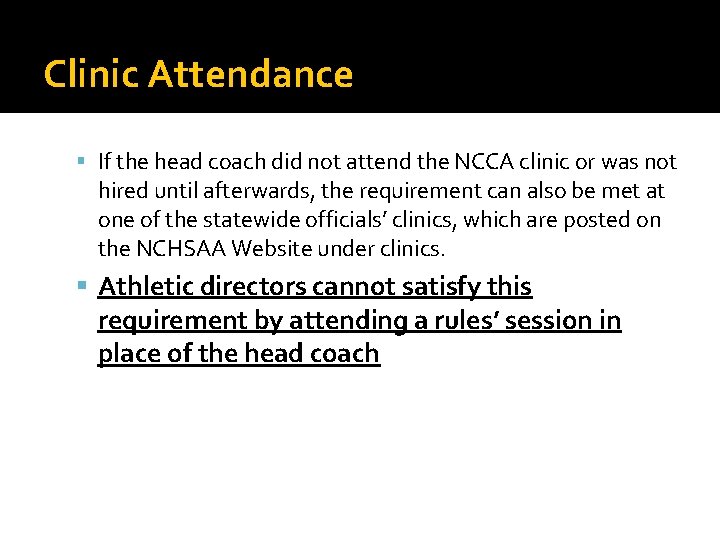 Clinic Attendance

▪ If the head coach did not attend the NCCA clinic or was not hired until afterwards, the requirement can also be met at one of the statewide officials' clinics, which are posted on the NCHSAA Website under clinics.

▪ Athletic directors cannot satisfy this requirement by attending a rules' session in place of the head coach